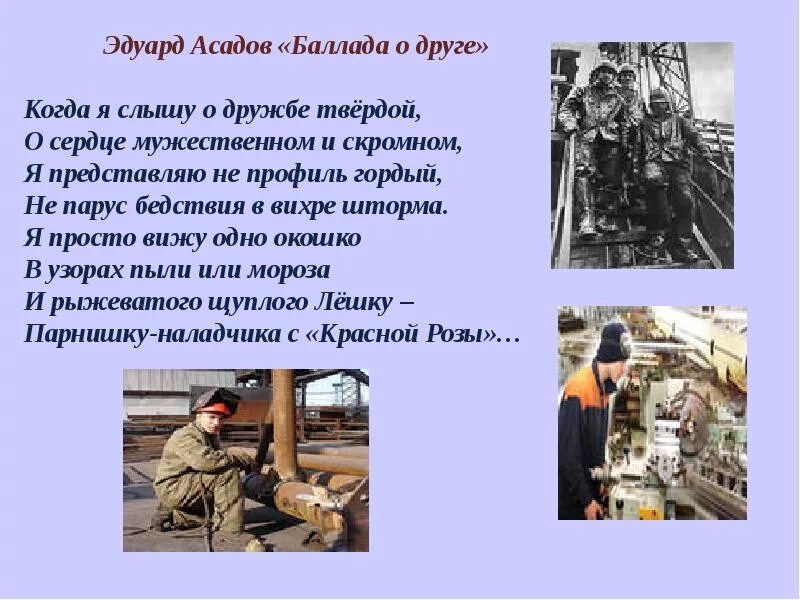 Эдуард Асадов «Баллада о друге»

Когда я слышу о дружбе твёрдой,
О сердце мужественном и скромном,
Я представляю не профиль гордый,
Не парус бедствия в вихре шторма.
Я просто вижу одно окошко
В узорах пыли или мороза
И рыжеватого щуплого Лёшку –
Парнишку-наладчика с «Красной Розы»…